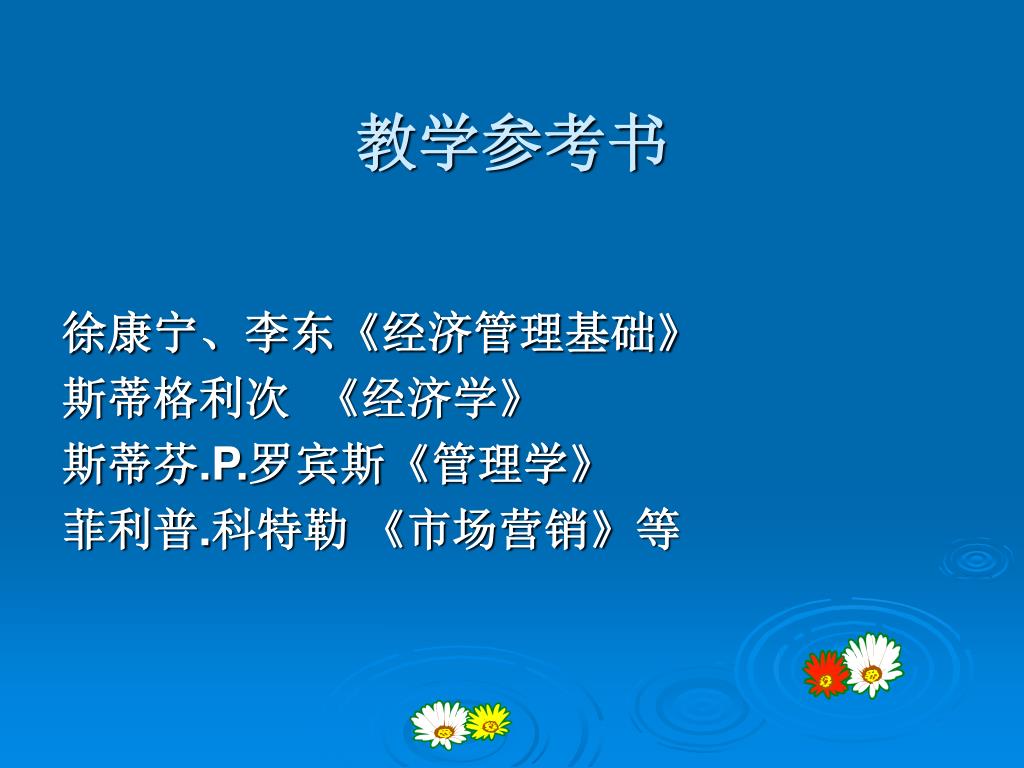 教学参考书

徐康宁、李东《经济管理基础》
斯蒂格利次 《经济学》
斯蒂芬.P.罗宾斯《管理学》
菲利普.科特勒 《市场营销》等